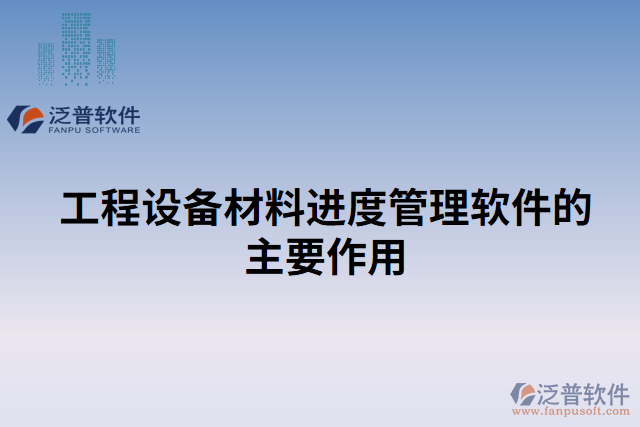 泛普软件
FANPU SOFTWARE

工程设备材料进度管理软件的主要作用

泛普软件
www.fanpusoft.com